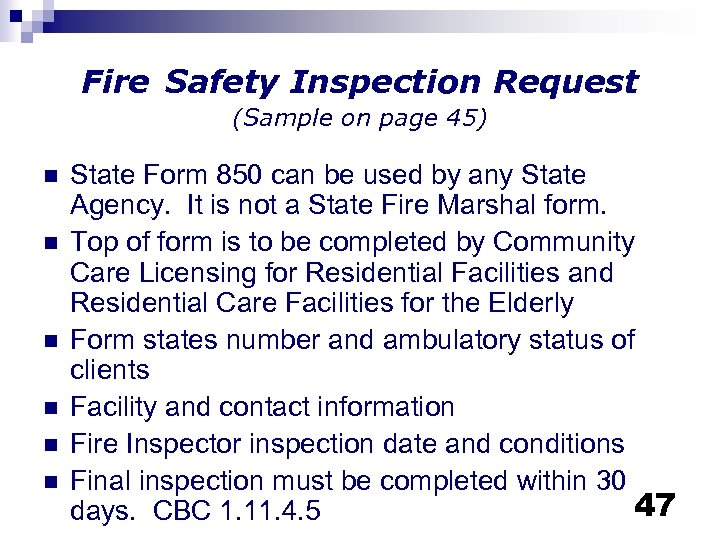 Fire Safety Inspection Request
(Sample on page 45)

- State Form 850 can be used by any State Agency. It is not a State Fire Marshal form.
- Top of form is to be completed by Community Care Licensing for Residential Facilities and Residential Care Facilities for the Elderly
- Form states number and ambulatory status of clients
- Facility and contact information
- Fire Inspector inspection date and conditions
- Final inspection must be completed within 30 days. CBC 1.11.4.5

47